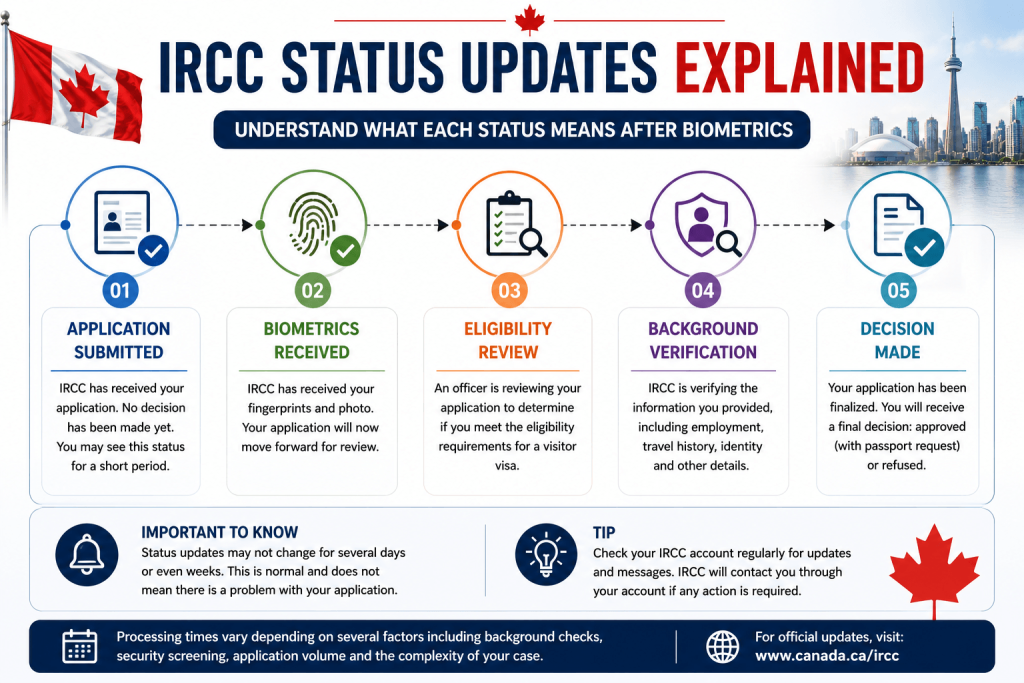 IRCC STATUS UPDATES EXPLAINED

UNDERSTAND WHAT EACH STATUS MEANS AFTER BIOMETRICS

01
APPLICATION SUBMITTED
IRCC has received your application. No decision has been made yet. You may see this status for a short period.

02
BIOMETRICS RECEIVED
IRCC has received your fingerprints and photo. Your application will now move forward for review.

03
ELIGIBILITY REVIEW
An officer is reviewing your application to determine if you meet the eligibility requirements for a visitor visa.

04
BACKGROUND VERIFICATION
IRCC is verifying the information you provided, including employment, travel history, identity and other details.

05
DECISION MADE
Your application has been finalized. You will receive a final decision: approved (with passport request) or refused.

IMPORTANT TO KNOW
Status updates may not change for several days or even weeks. This is normal and does not mean there is a problem with your application.

TIP
Check your IRCC account regularly for updates and messages. IRCC will contact you through your account if any action is required.

Processing times vary depending on several factors including background checks, security screening, application volume and the complexity of your case.

For official updates, visit:
www.canada.ca/ircc